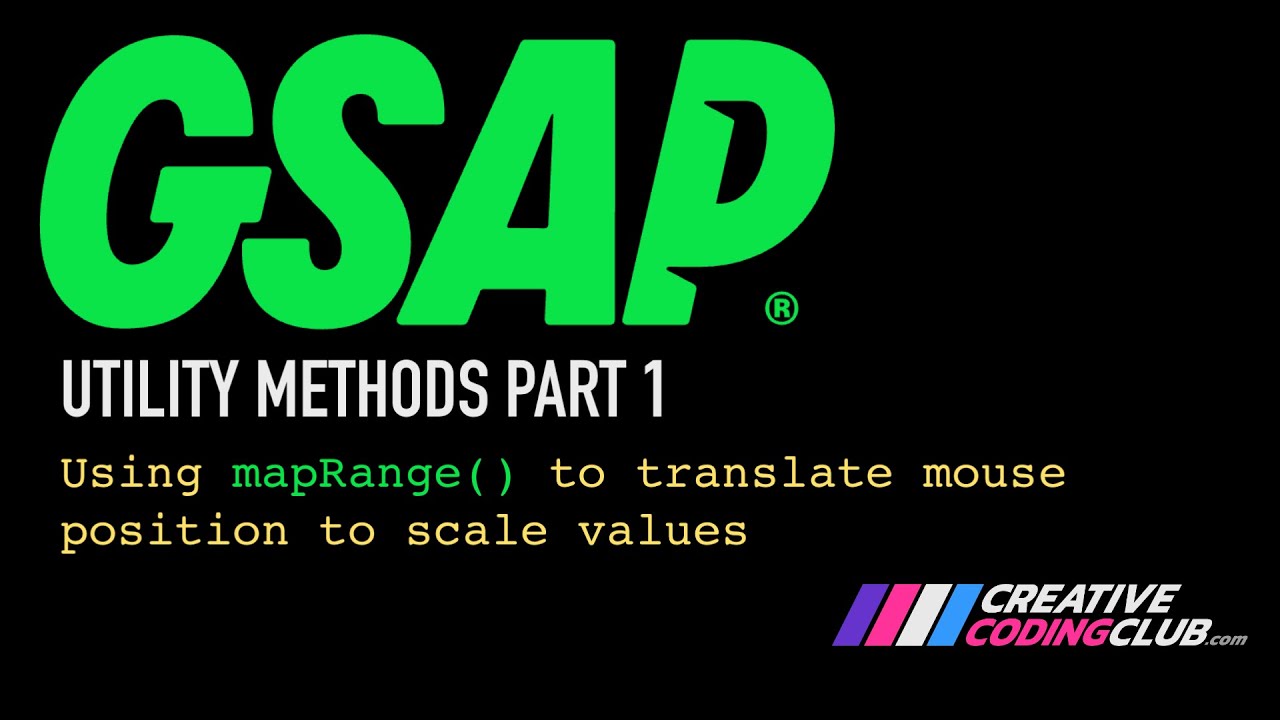 GSAP®

UTILITY METHODS PART 1

Using mapRange() to translate mouse position to scale values

CREATIVE CODINGCLUB.com